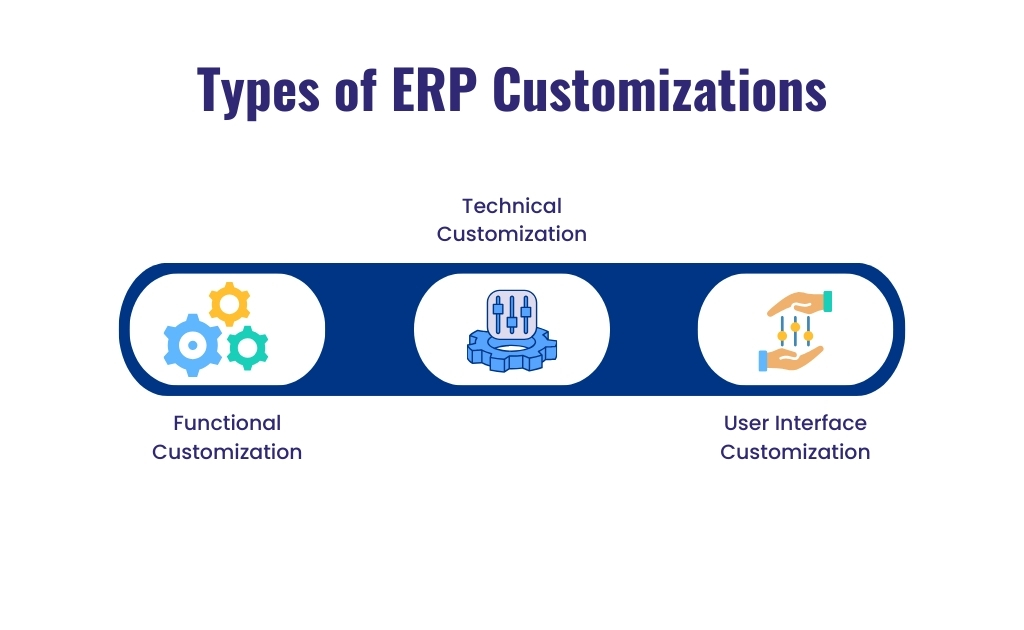 Types of ERP Customizations

Technical Customization

Functional Customization

User Interface Customization